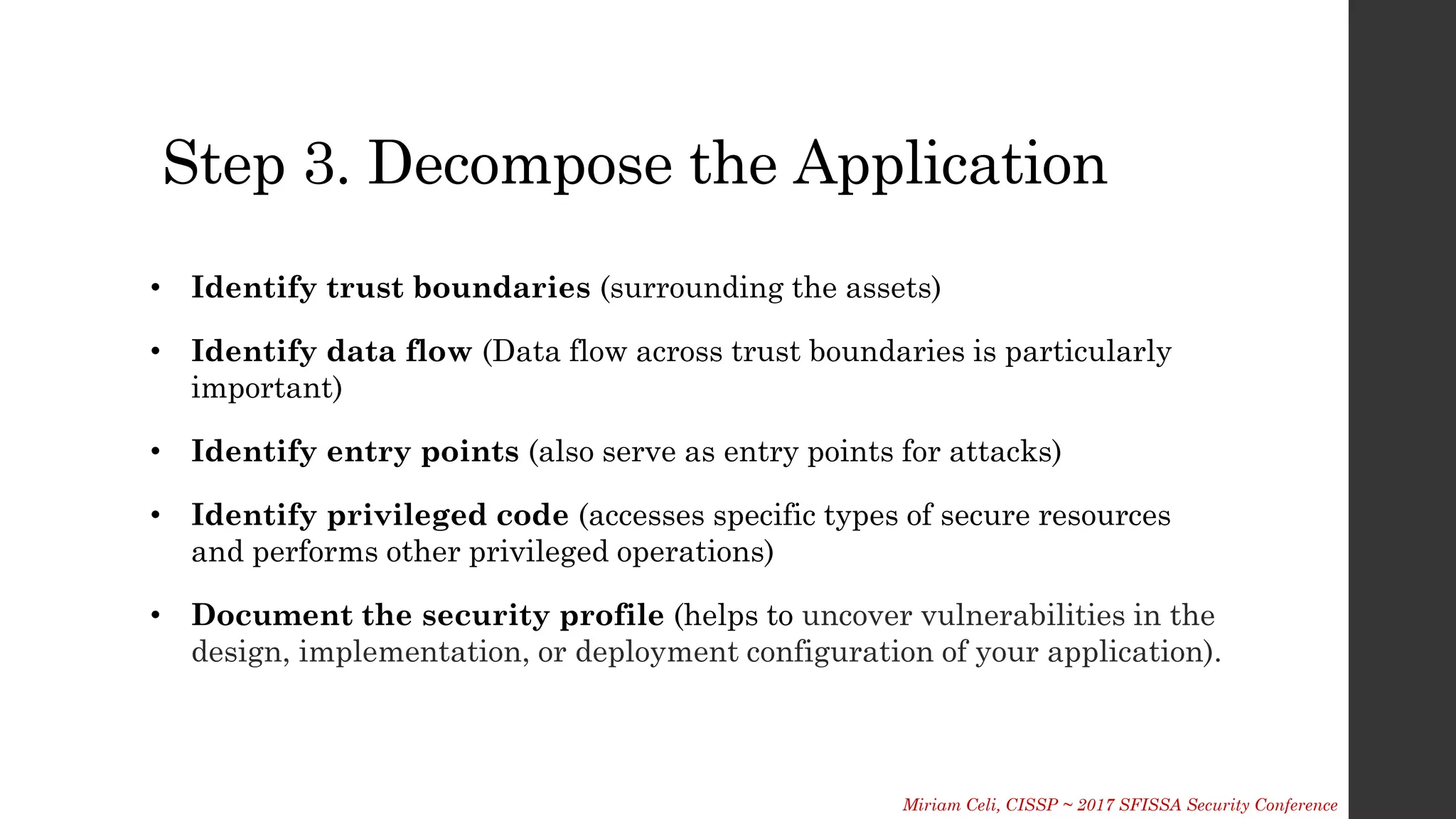 Step 3. Decompose the Application

• Identify trust boundaries (surrounding the assets)

• Identify data flow (Data flow across trust boundaries is particularly important)

• Identify entry points (also serve as entry points for attacks)

• Identify privileged code (accesses specific types of secure resources and performs other privileged operations)

• Document the security profile (helps to uncover vulnerabilities in the design, implementation, or deployment configuration of your application).

Miriam Celi, CISSP ~ 2017 SFISSA Security Conference